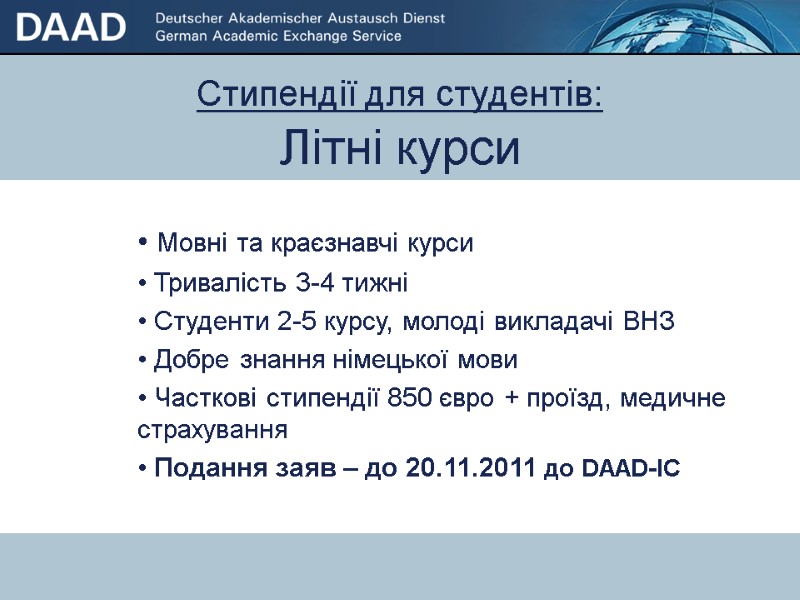 DAAD Deutscher Akademischer Austausch Dienst
German Academic Exchange Service

Стипендії для студентів:
Літні курси

• Мовні та краєзнавчі курси
• Тривалість 3-4 тижні
• Студенти 2-5 курсу, молоді викладачі ВНЗ
• Добре знання німецької мови
• Часткові стипендії 850 євро + проїзд, медичне страхування
• Подання заяв – до 20.11.2011 до DAAD-IC